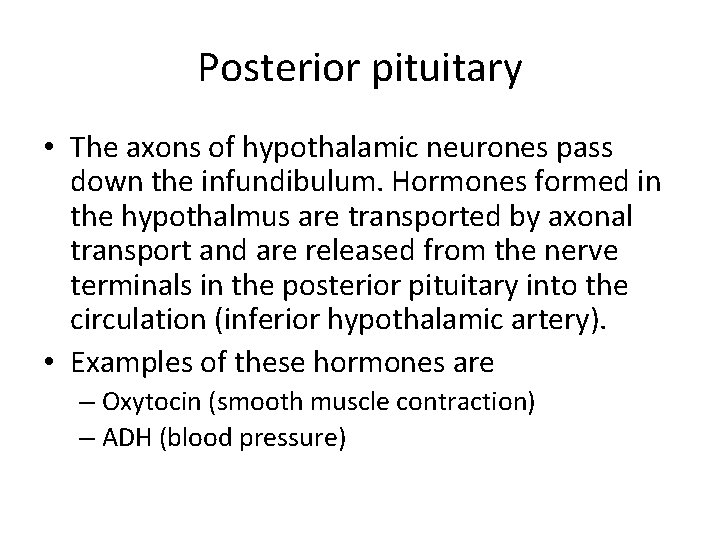 Posterior pituitary

• The axons of hypothalamic neurones pass down the infundibulum. Hormones formed in the hypothalmus are transported by axonal transport and are released from the nerve terminals in the posterior pituitary into the circulation (inferior hypothalamic artery).

• Examples of these hormones are
– Oxytocin (smooth muscle contraction)
– ADH (blood pressure)